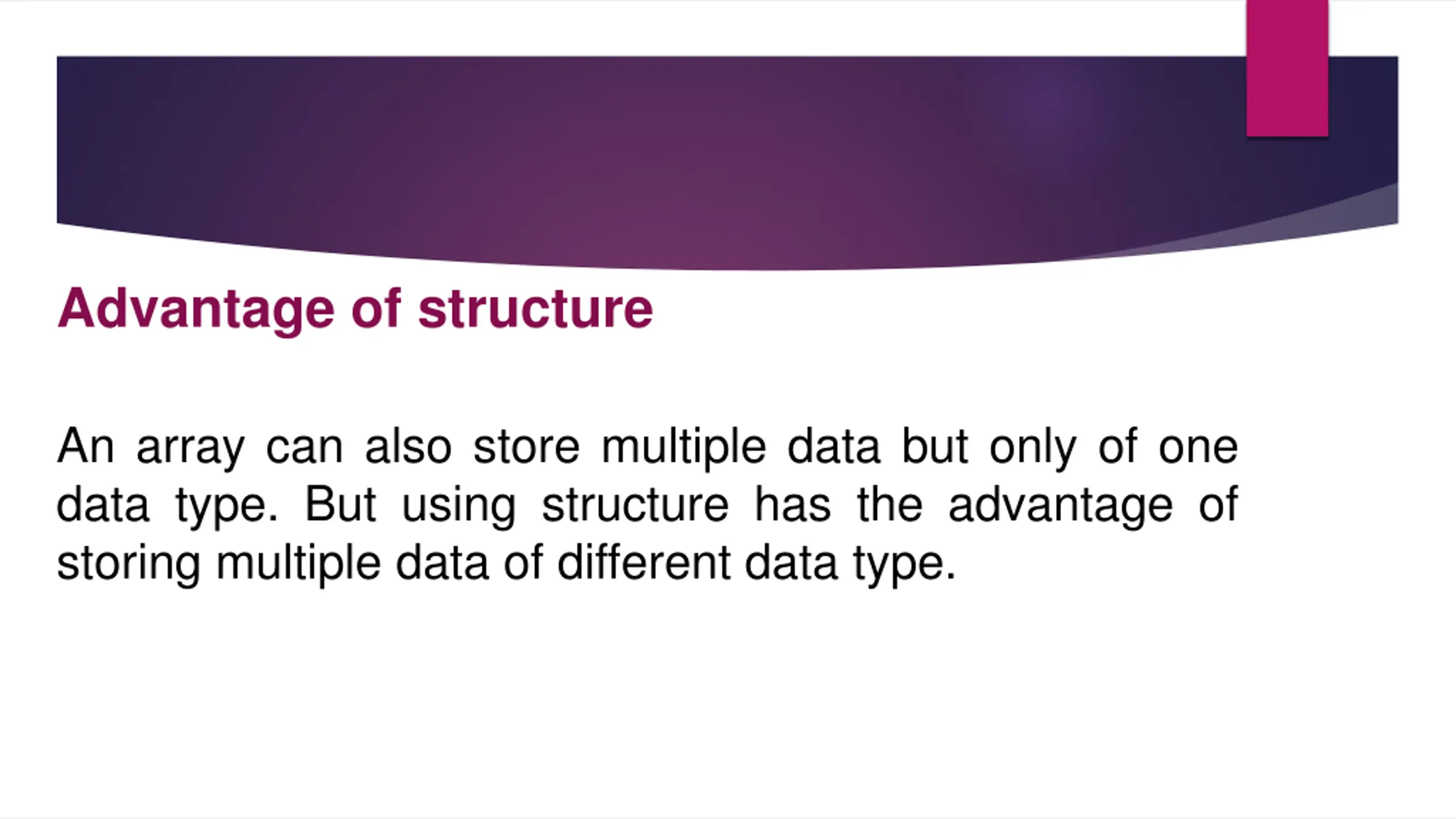 Advantage of structure

An array can also store multiple data but only of one data type. But using structure has the advantage of storing multiple data of different data type.